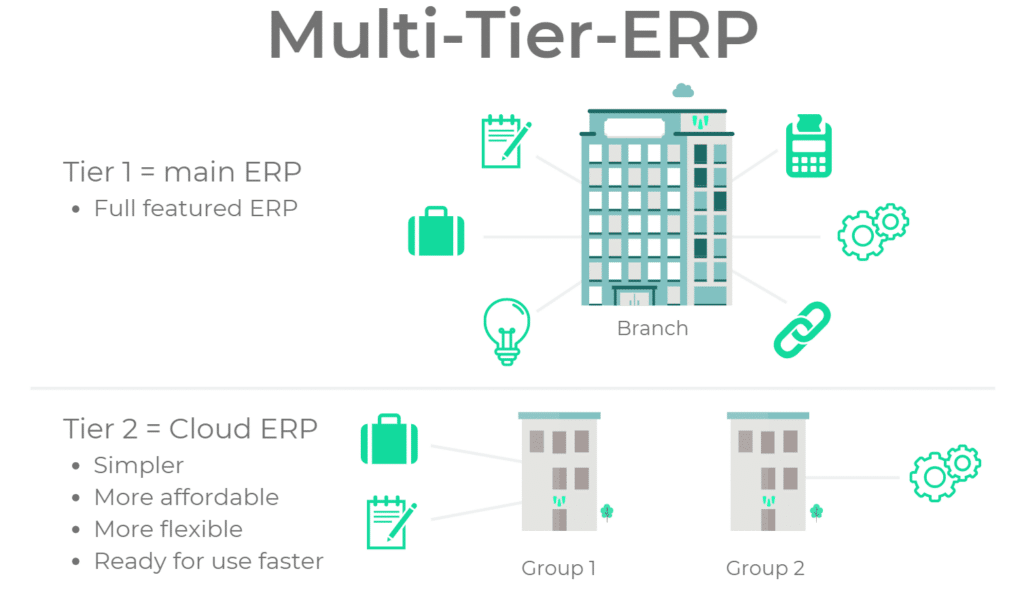 Multi-Tier-ERP

Tier 1 = main ERP
• Full featured ERP

Branch

Tier 2 = Cloud ERP
• Simpler
• More affordable
• More flexible
• Ready for use faster

Group 1

Group 2